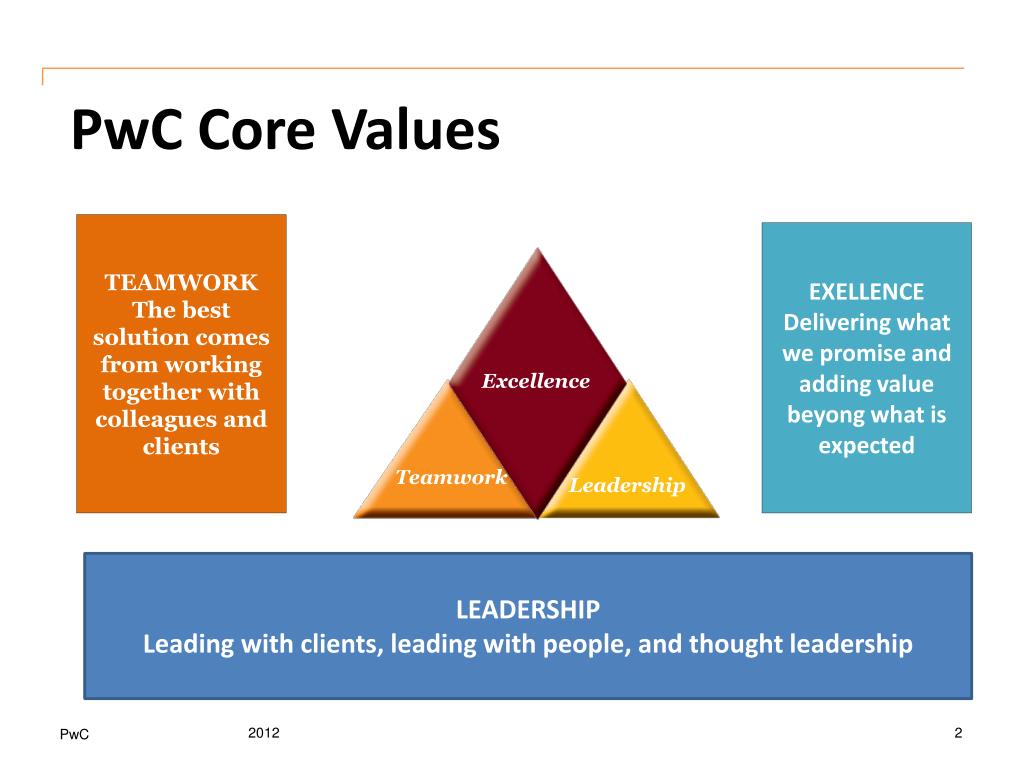 PwC Core Values

TEAMWORK
The best solution comes from working together with colleagues and clients

Excellence

Teamwork

Leadership

EXELLENCE
Delivering what we promise and adding value beyong what is expected

LEADERSHIP
Leading with clients, leading with people, and thought leadership

PwC

2012

2